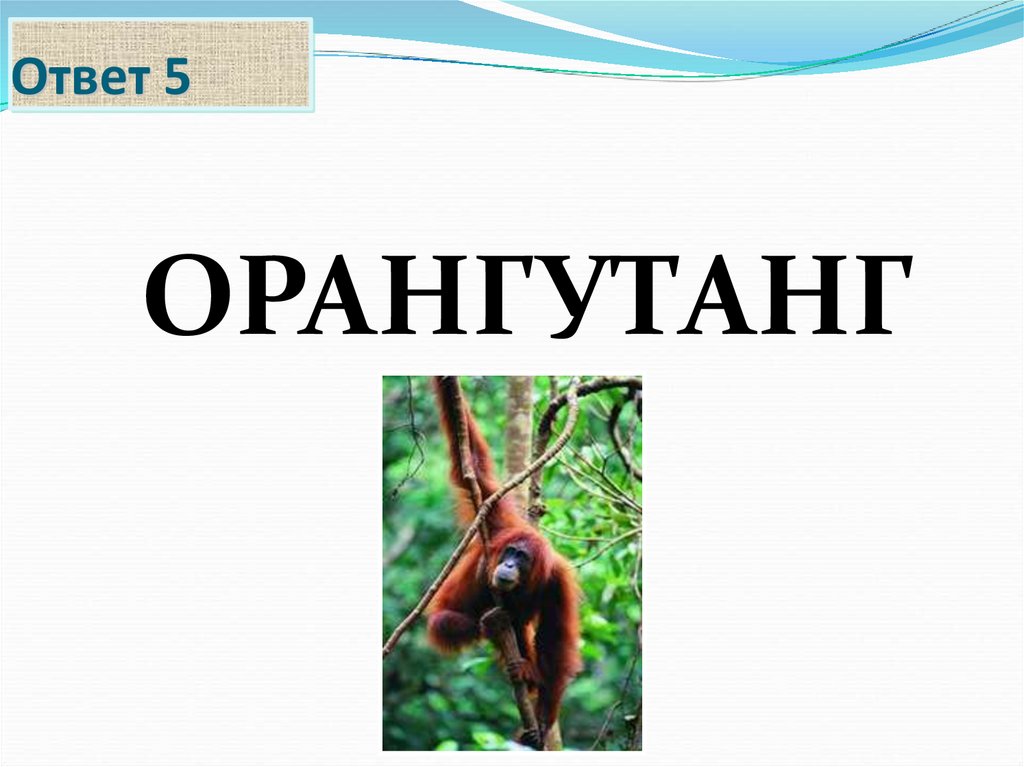 Ответ 5

ОРАНГУТАНГ